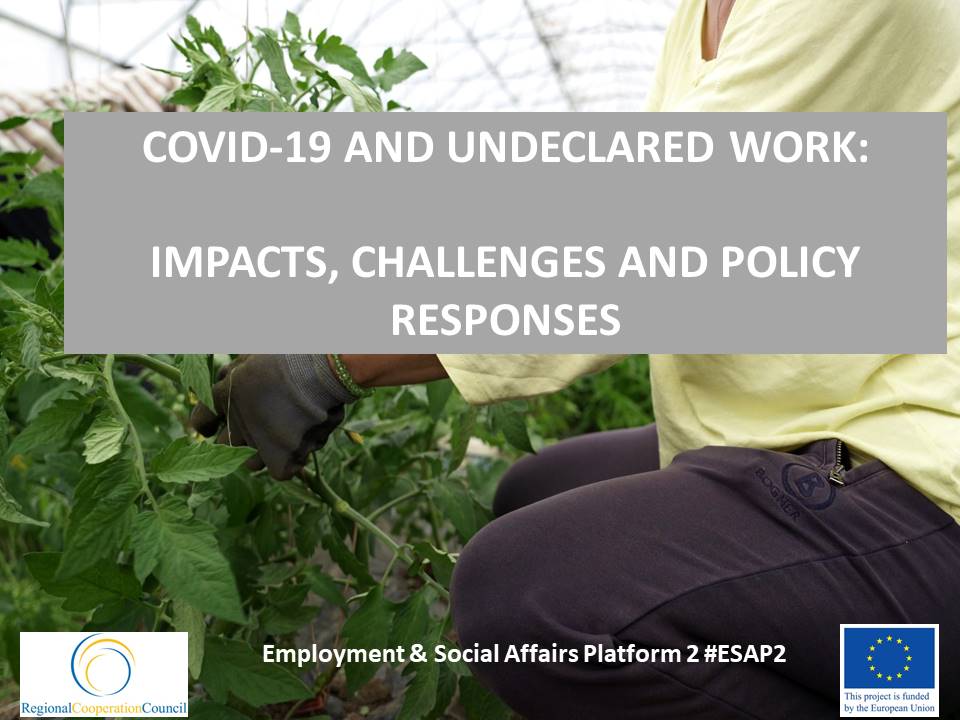 COVID-19 AND UNDECLARED WORK:

IMPACTS, CHALLENGES AND POLICY RESPONSES

BOGNER

RegionalCooperationCouncil

Employment & Social Affairs Platform 2 #ESAP2

This project is funded by the European Union